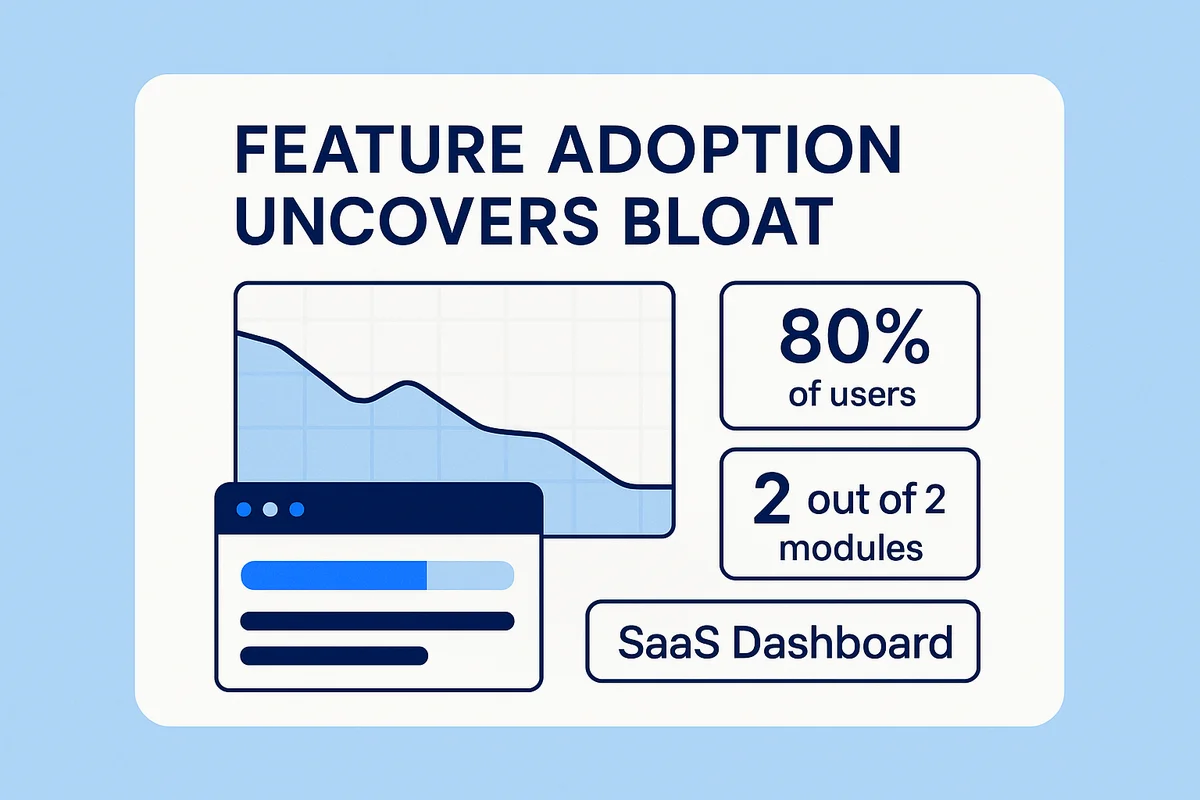 FEATURE ADOPTION UNCOVERS BLOAT

80%
of users

2 out of 2
modules

SaaS Dashboard